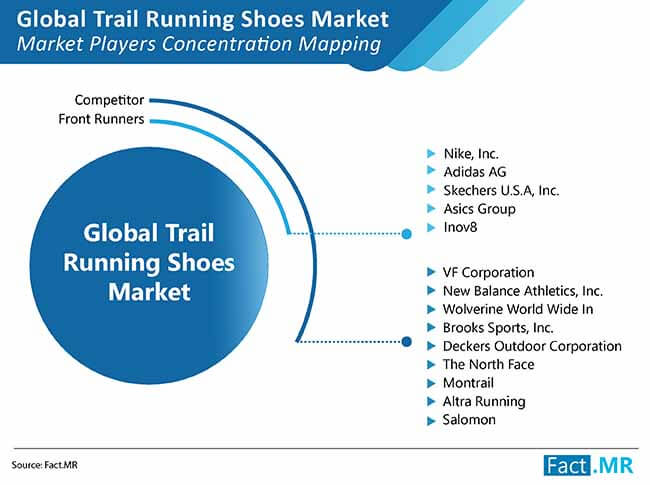 Global Trail Running Shoes Market
Market Players Concentration Mapping

Competitor
Front Runners

Global Trail Running Shoes Market

Nike, Inc.
Adidas AG
Skechers U.S.A, Inc.
Asics Group
Inov8

VF Corporation
New Balance Athletics, Inc.
Wolverine World Wide In
Brooks Sports, Inc.
Deckers Outdoor Corporation
The North Face
Montrail
Altra Running
Salomon

Source: Fact.MR

Fact.MR